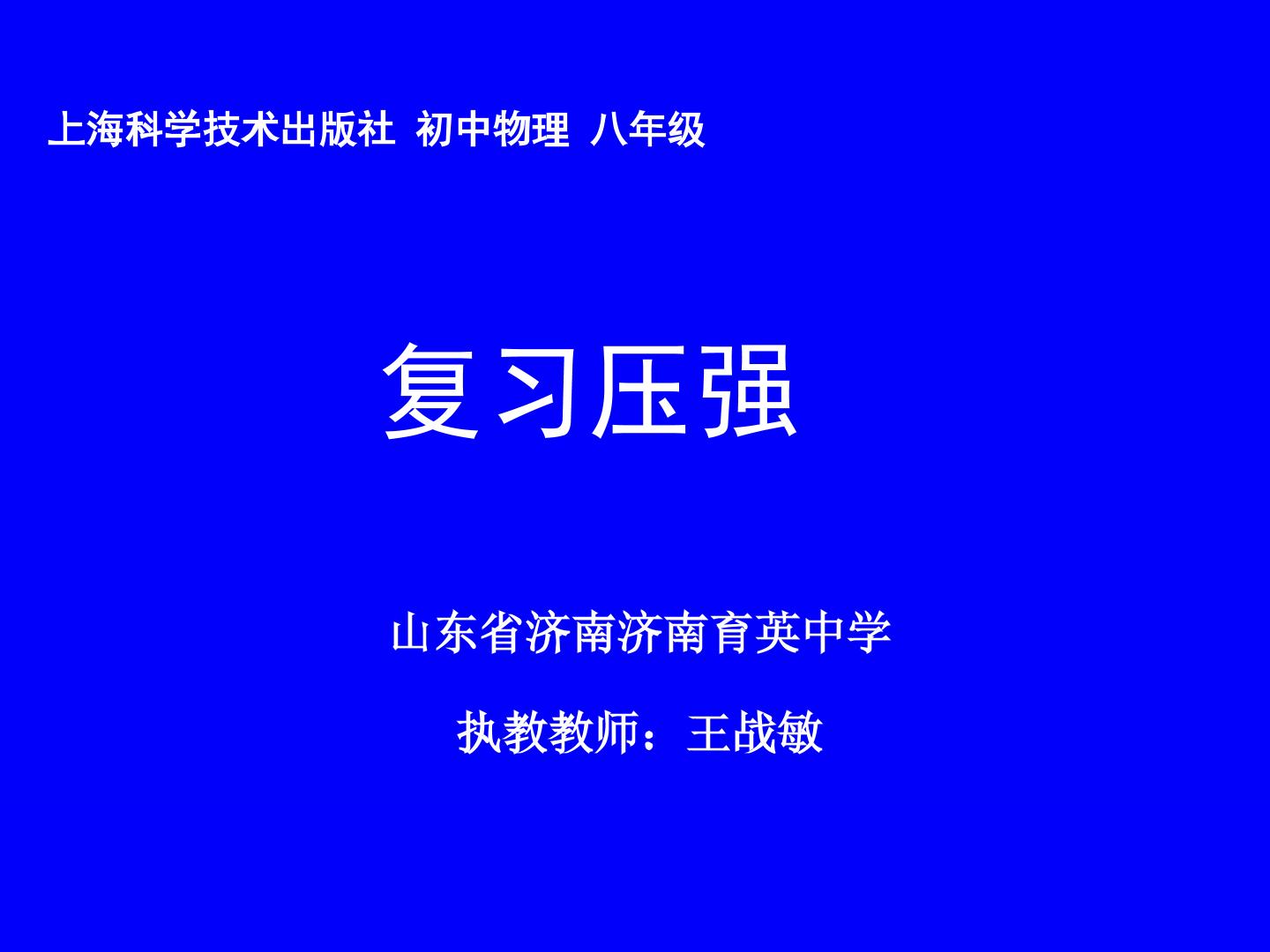 上海科学技术出版社 初中物理 八年级

复习压强

山东省济南济南育英中学

执教教师：王战敏